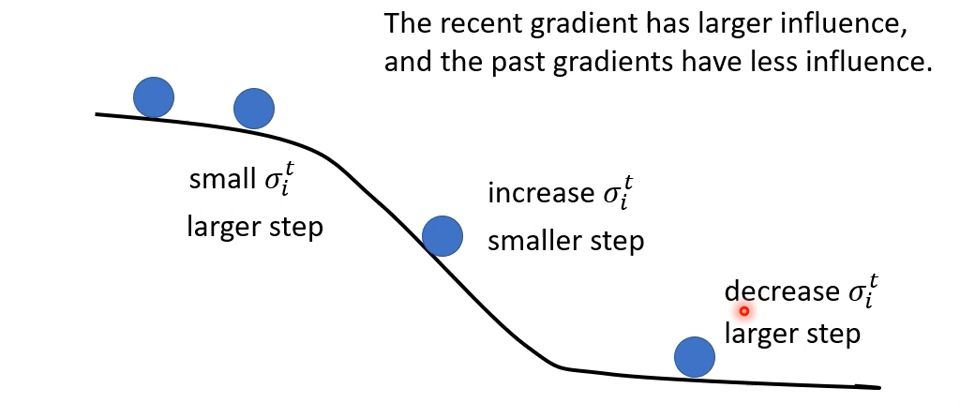 The recent gradient has larger influence, and the past gradients have less influence.

small $\sigma_i^t$
larger step

increase $\sigma_i^t$
smaller step

decrease $\sigma_i^t$
larger step